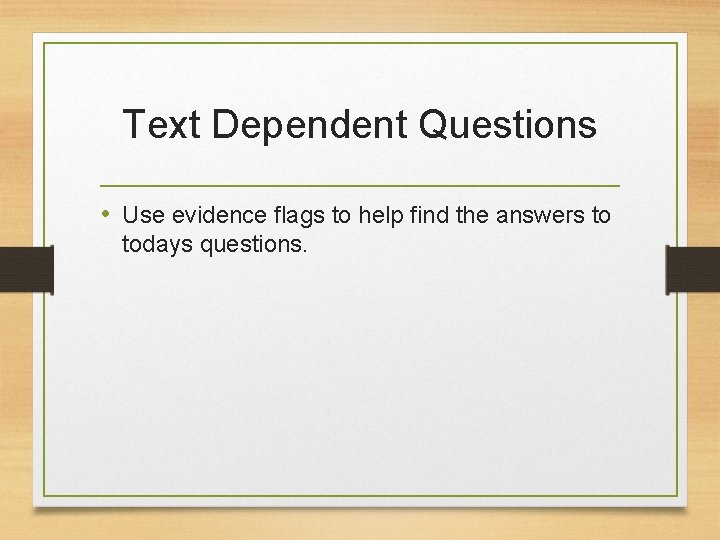 Text Dependent Questions

• Use evidence flags to help find the answers to todays questions.